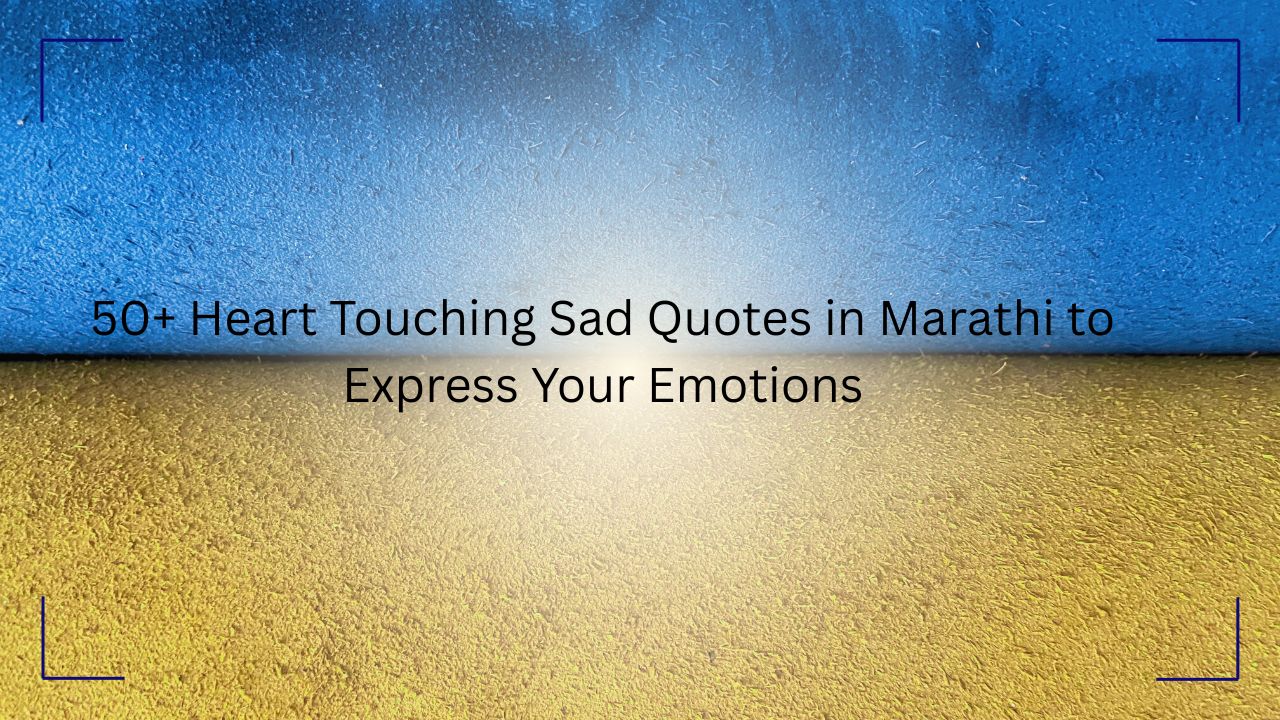 50+ Heart Touching Sad Quotes in Marathi to Express Your Emotions